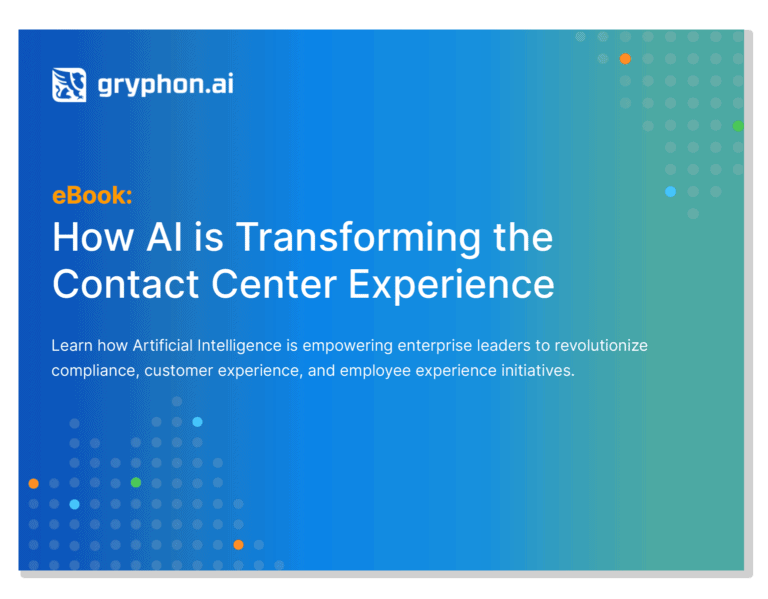 gryphon.ai

eBook:
How AI is Transforming the Contact Center Experience

Learn how Artificial Intelligence is empowering enterprise leaders to revolutionize compliance, customer experience, and employee experience initiatives.